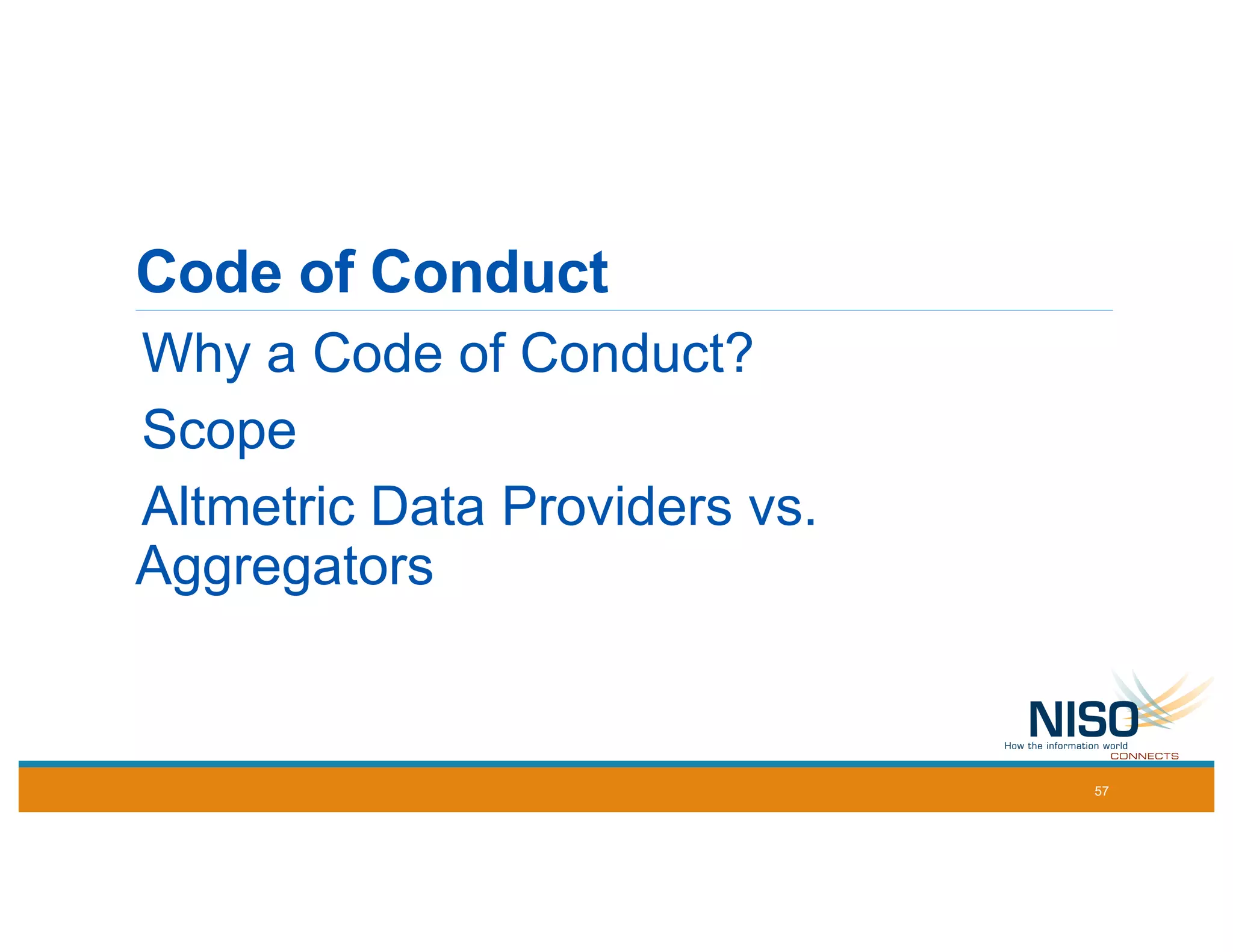 Code of Conduct

Why a Code of Conduct?

Scope

Altmetric Data Providers vs. Aggregators

NISO
How the information world
CONNECTS

57